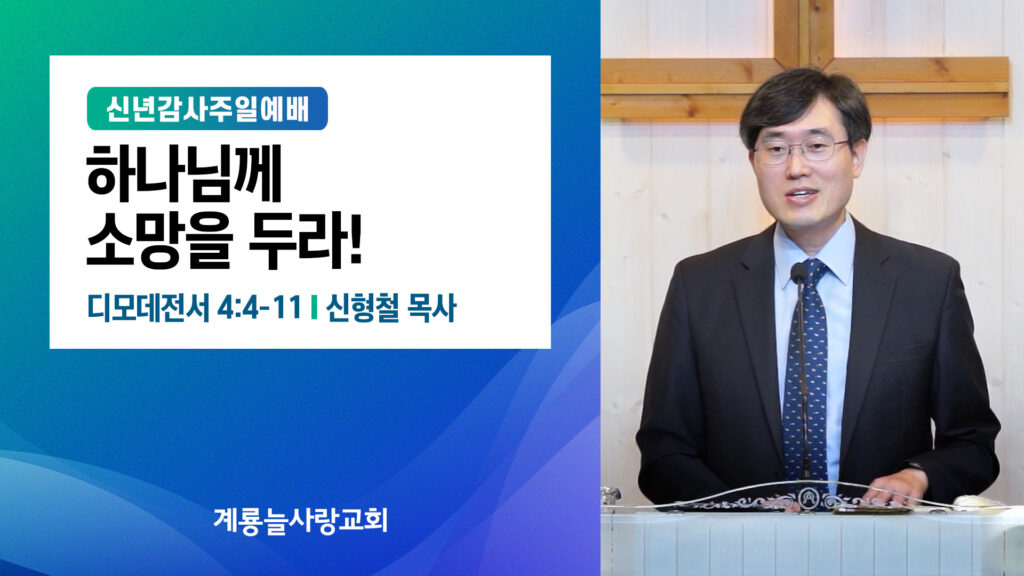 신년감사주일예배

하나님께
소망을 두라!

디모데전서 4:4-11 | 신형철 목사

계룡늘사랑교회